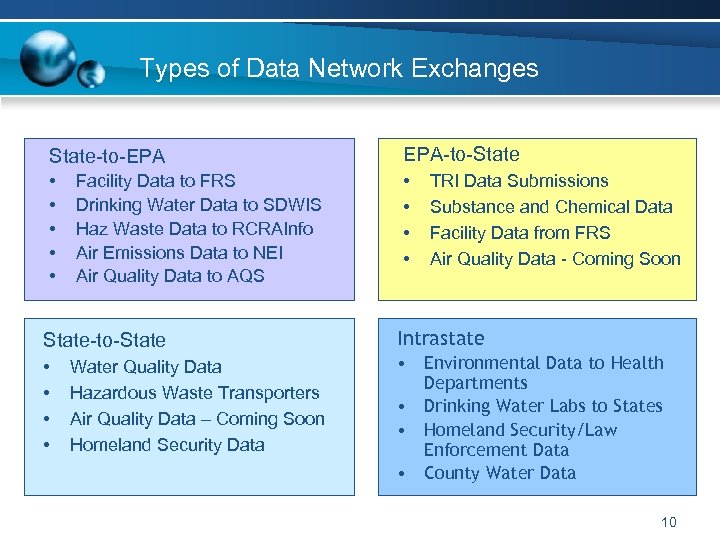 Types of Data Network Exchanges

State-to-EPA
• Facility Data to FRS
• Drinking Water Data to SDWIS
• Haz Waste Data to RCRAInfo
• Air Emissions Data to NEI
• Air Quality Data to AQS

EPA-to-State
• TRI Data Submissions
• Substance and Chemical Data
• Facility Data from FRS
• Air Quality Data - Coming Soon

State-to-State
• Water Quality Data
• Hazardous Waste Transporters
• Air Quality Data – Coming Soon
• Homeland Security Data

Intrastate
• Environmental Data to Health Departments
• Drinking Water Labs to States
• Homeland Security/Law Enforcement Data
• County Water Data

10